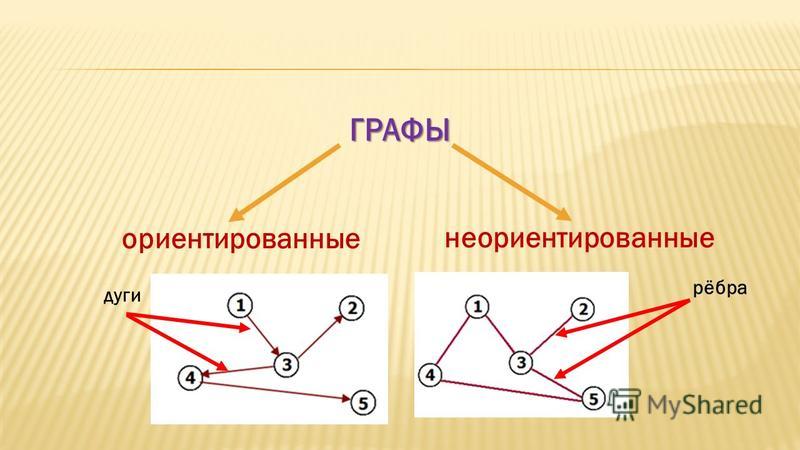 ГРАФЫ

ориентированные

неориентированные

дуги

1
2
3
4
5

рёбра

1
2
3
4
5

MyShared